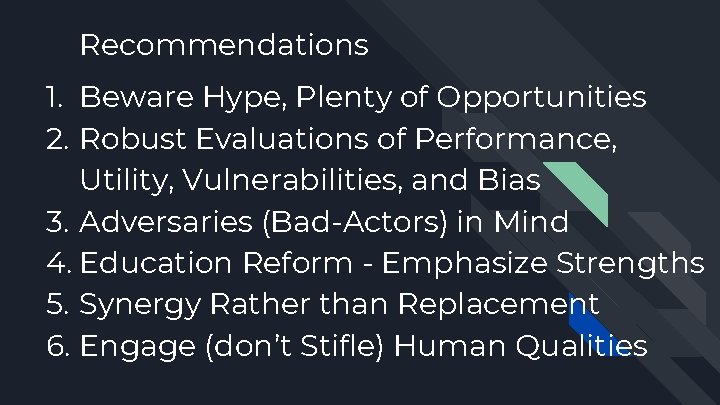 Recommendations

1. Beware Hype, Plenty of Opportunities
2. Robust Evaluations of Performance, Utility, Vulnerabilities, and Bias
3. Adversaries (Bad-Actors) in Mind
4. Education Reform - Emphasize Strengths
5. Synergy Rather than Replacement
6. Engage (don't Stifle) Human Qualities